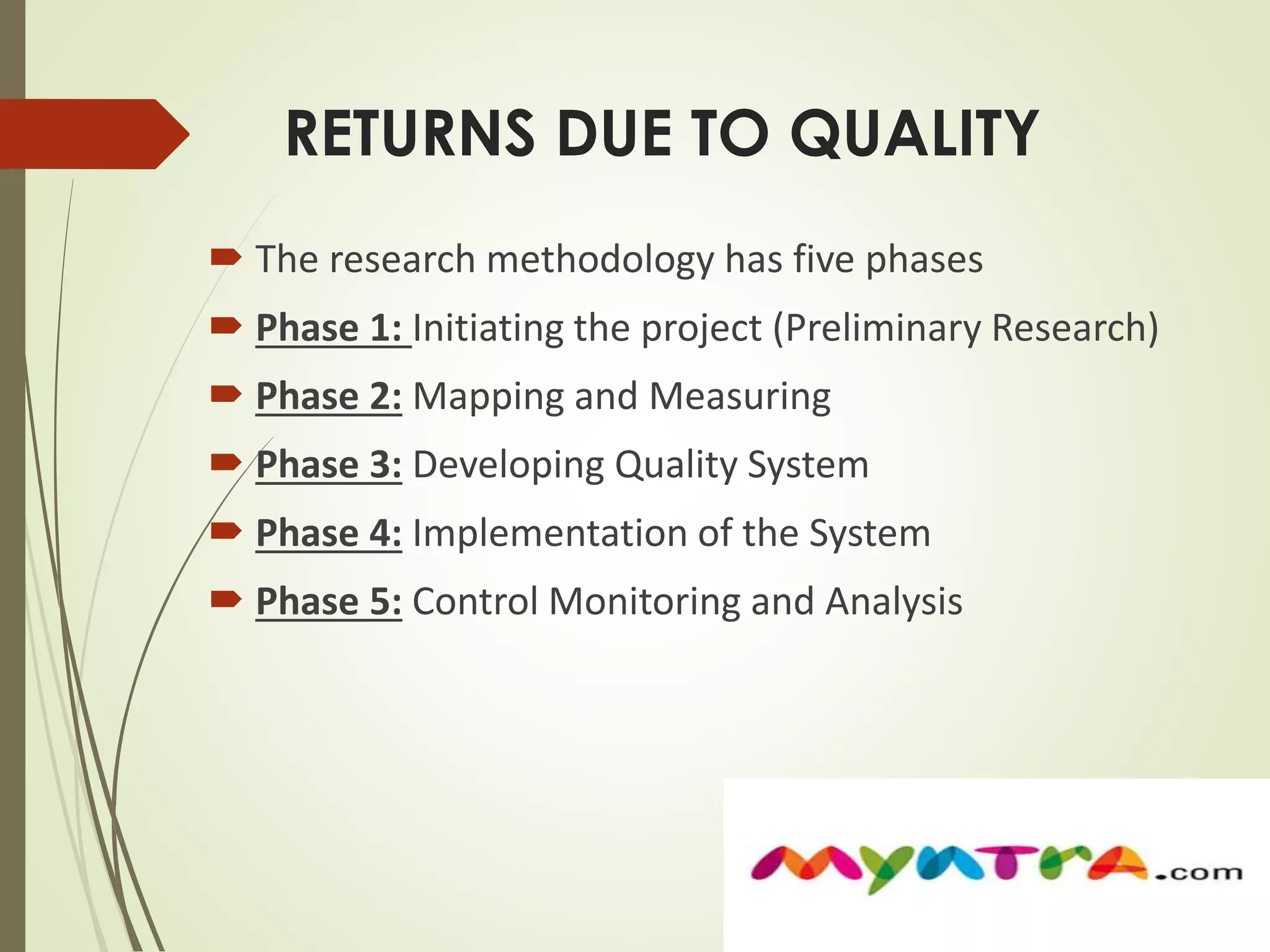 RETURNS DUE TO QUALITY

The research methodology has five phases

Phase 1: Initiating the project (Preliminary Research)

Phase 2: Mapping and Measuring

Phase 3: Developing Quality System

Phase 4: Implementation of the System

Phase 5: Control Monitoring and Analysis

myntra.com